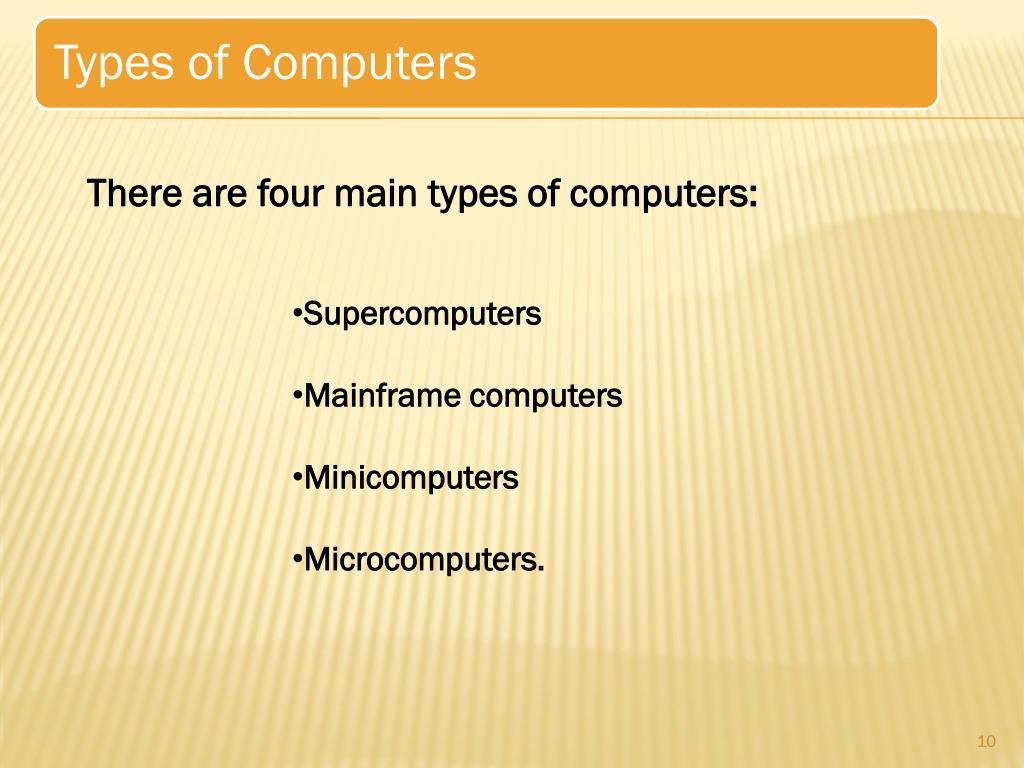 Types of Computers

There are four main types of computers:

•Supercomputers

•Mainframe computers

•Minicomputers

•Microcomputers.

10